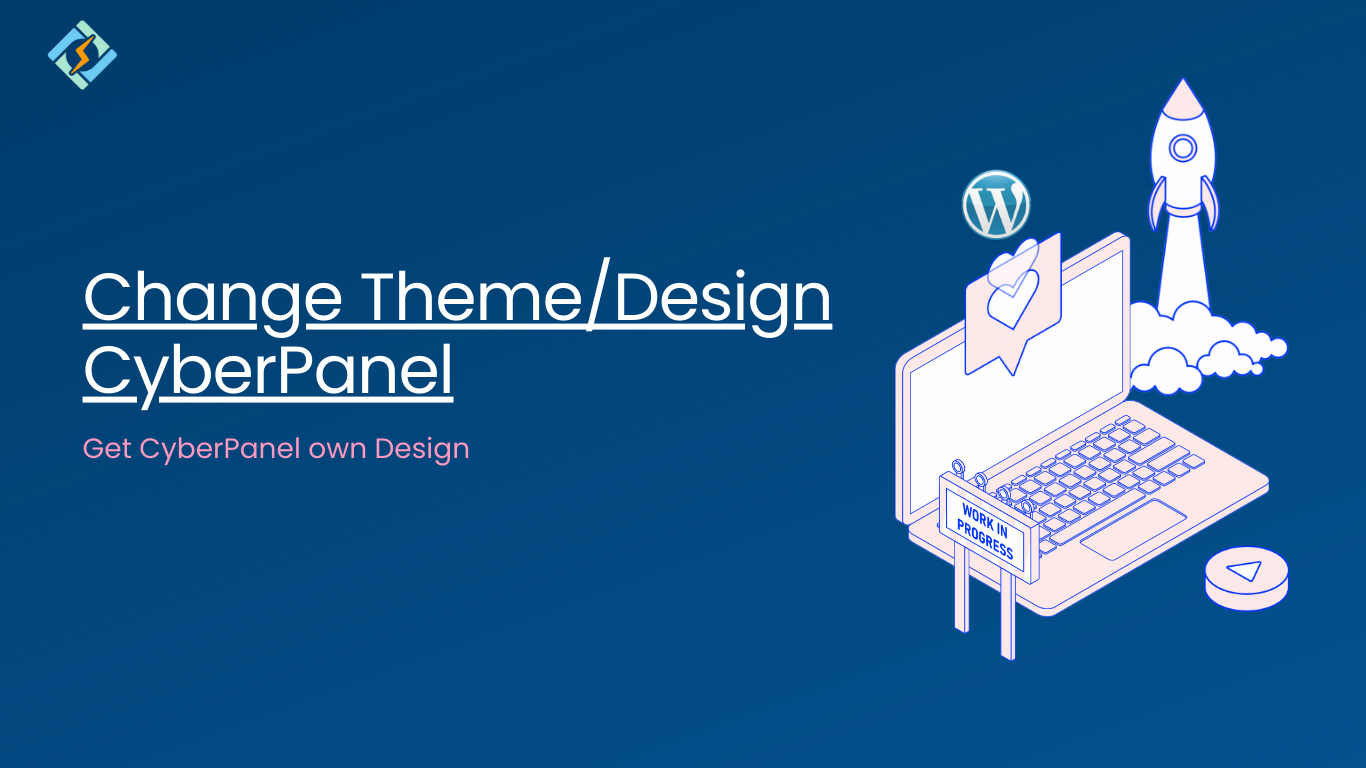 Change Theme/Design CyberPanel

Get CyberPanel own Design

WORK IN PROGRESS